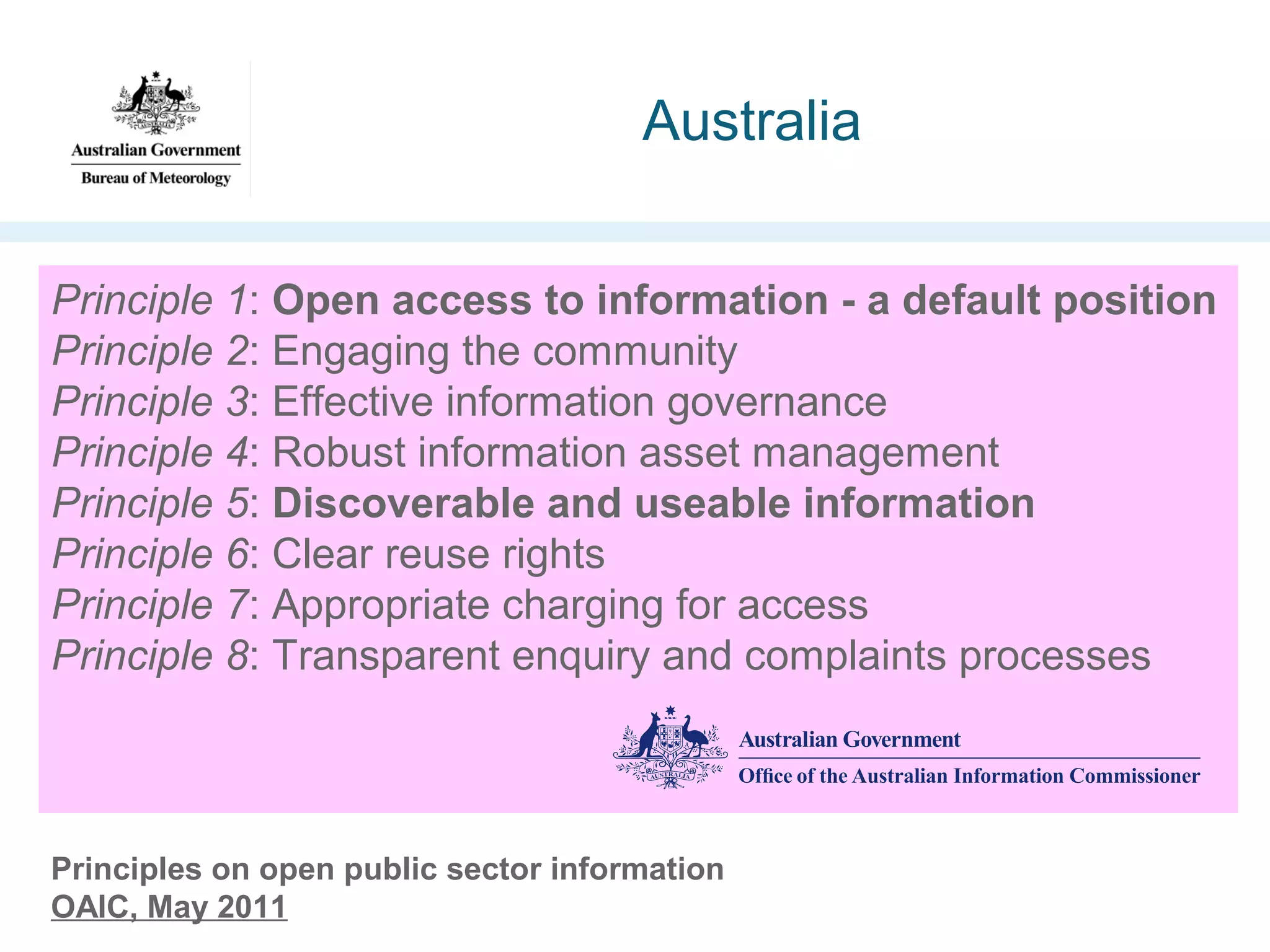 AUSTRALIA
Australian Government
Bureau of Meteorology

Australia

Principle 1: Open access to information - a default position
Principle 2: Engaging the community
Principle 3: Effective information governance
Principle 4: Robust information asset management
Principle 5: Discoverable and useable information
Principle 6: Clear reuse rights
Principle 7: Appropriate charging for access
Principle 8: Transparent enquiry and complaints processes

AUSTRALIA
Australian Government
Office of the Australian Information Commissioner

Principles on open public sector information
OAIC, May 2011